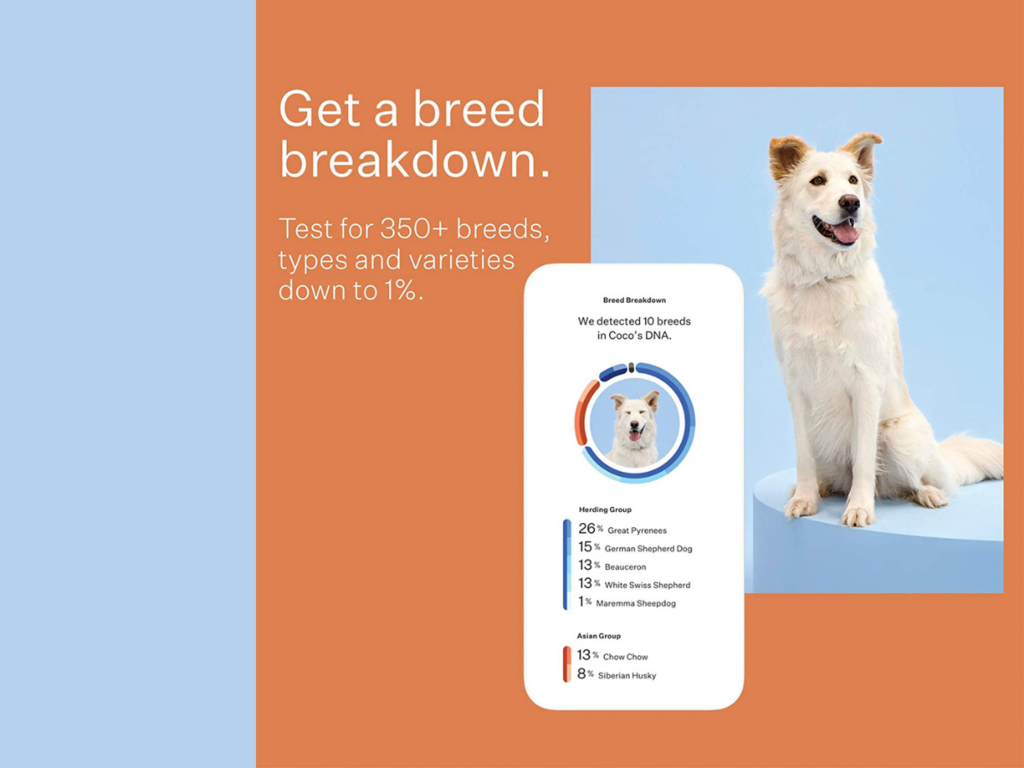 Get a breed breakdown.

Test for 350+ breeds, types and varieties down to 1%.

Breed Breakdown

We detected 10 breeds in Coco's DNA.

Herding Group

26% Great Pyrenees
15% German Shepherd Dog
13% Beauceron
13% White Swiss Shepherd
1% Maremma Sheepdog

Asian Group

13% Chow Chow
8% Siberian Husky